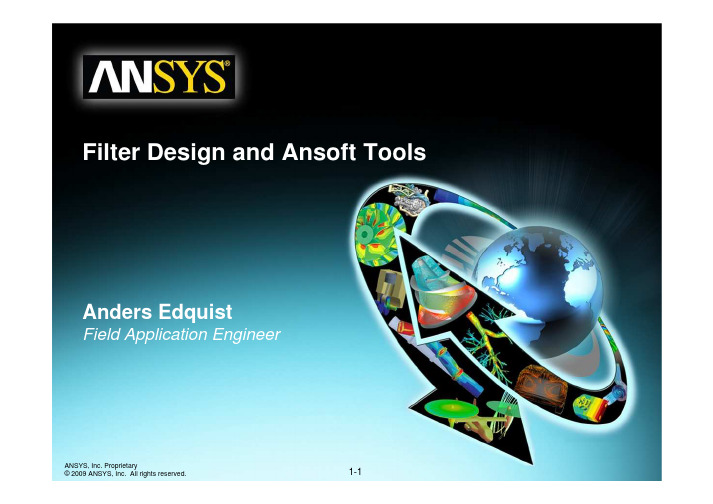 ANSYS®

Filter Design and Ansoft Tools

Anders Edquist
Field Application Engineer

ANSYS, Inc. Proprietary
© 2009 ANSYS, Inc. All rights reserved.

1-1